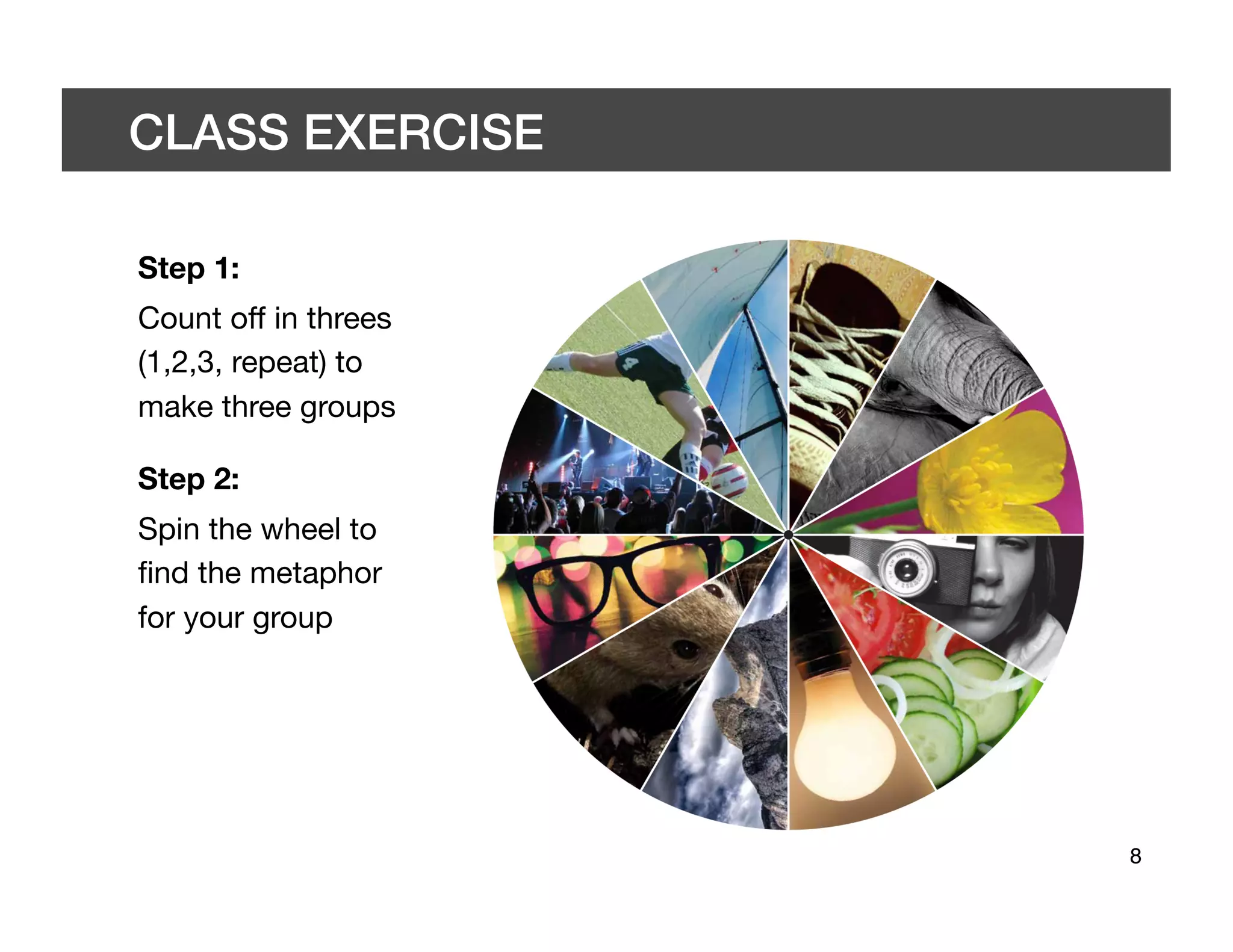 CLASS EXERCISE

Step 1:

Count off in threes (1,2,3, repeat) to make three groups

Step 2:

Spin the wheel to find the metaphor for your group

8